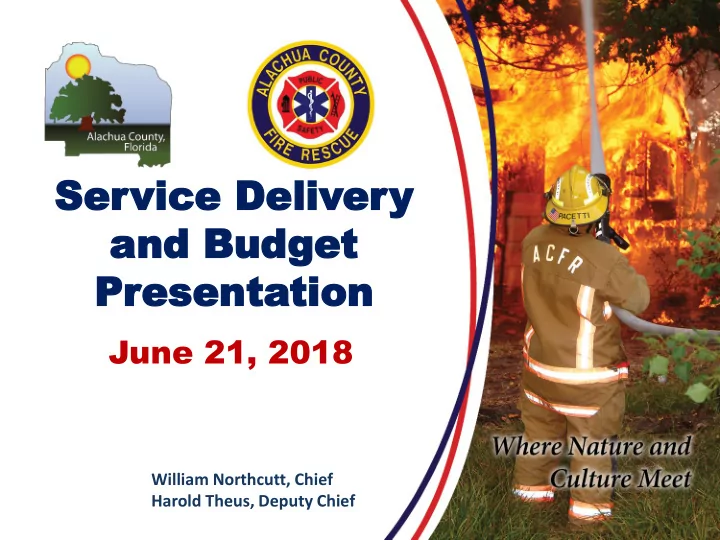 Alachua County, Florida

ALACHUA COUNTY
PUBLIC SAFETY
FIRE RESCUE

Service Delivery and Budget Presentation

June 21, 2018

William Northcutt, Chief
Harold Theus, Deputy Chief

PACETTI

ACFR

Where Nature and Culture Meet